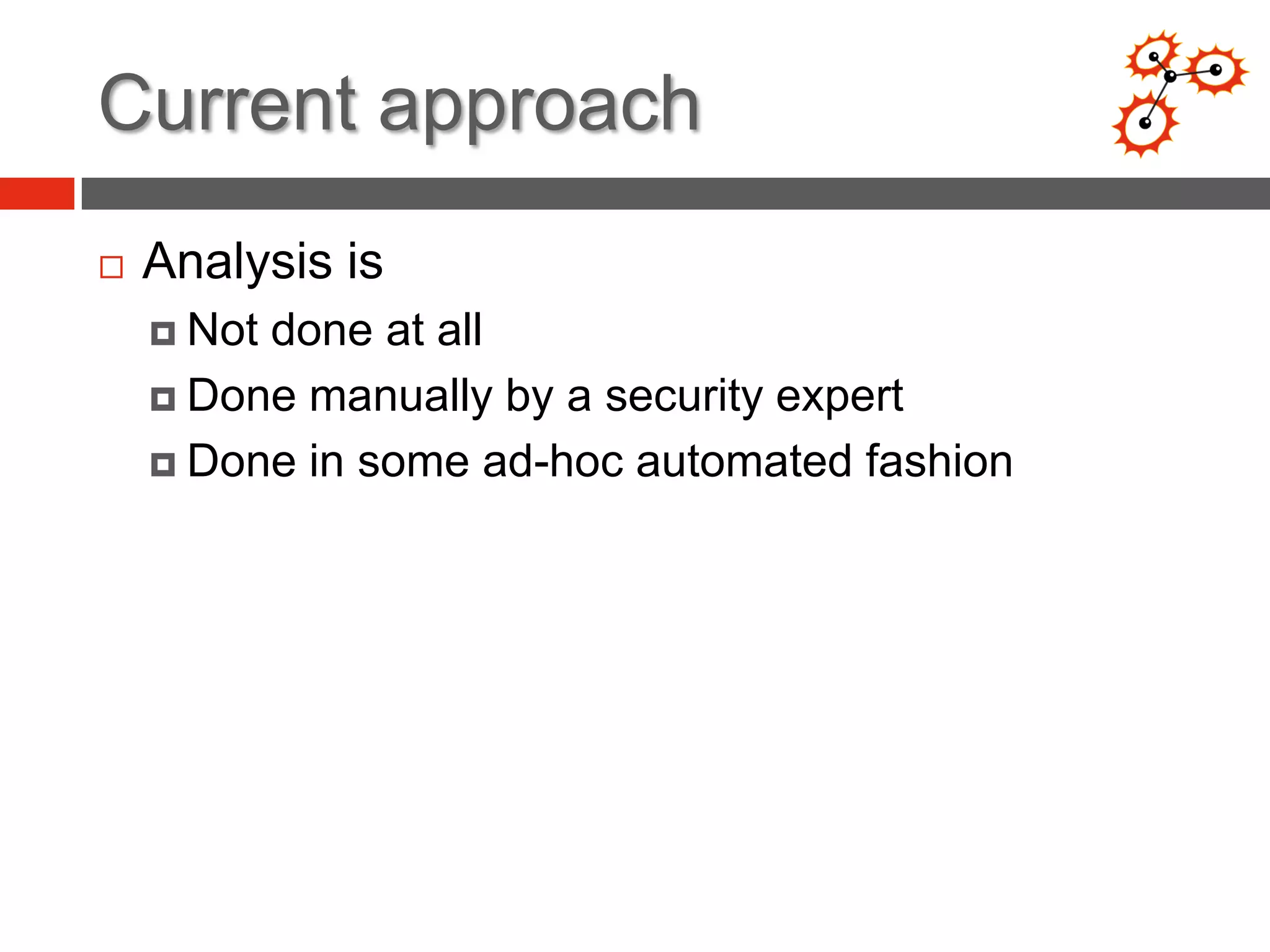 Current approach

Analysis is
Not done at all
Done manually by a security expert
Done in some ad-hoc automated fashion